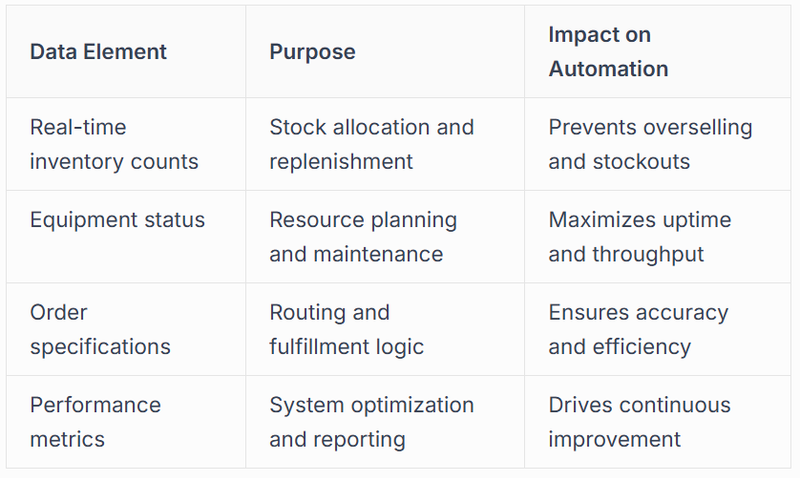 | Data Element | Purpose | Impact on Automation |
|---|---|---|
| Real-time inventory counts | Stock allocation and replenishment | Prevents overselling and stockouts |
| Equipment status | Resource planning and maintenance | Maximizes uptime and throughput |
| Order specifications | Routing and fulfillment logic | Ensures accuracy and efficiency |
| Performance metrics | System optimization and reporting | Drives continuous improvement |